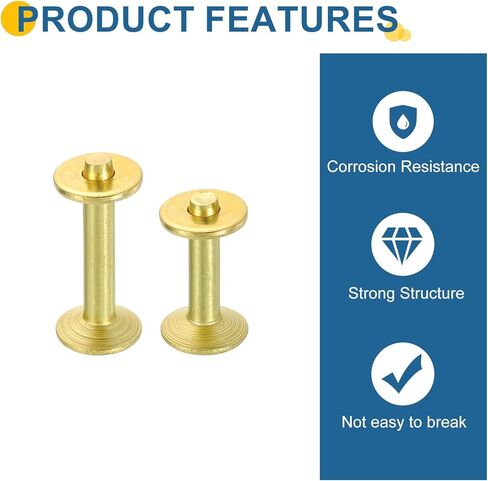 PRODUCT FEATURES

Corrosion Resistance

Strong Structure

Not easy to break